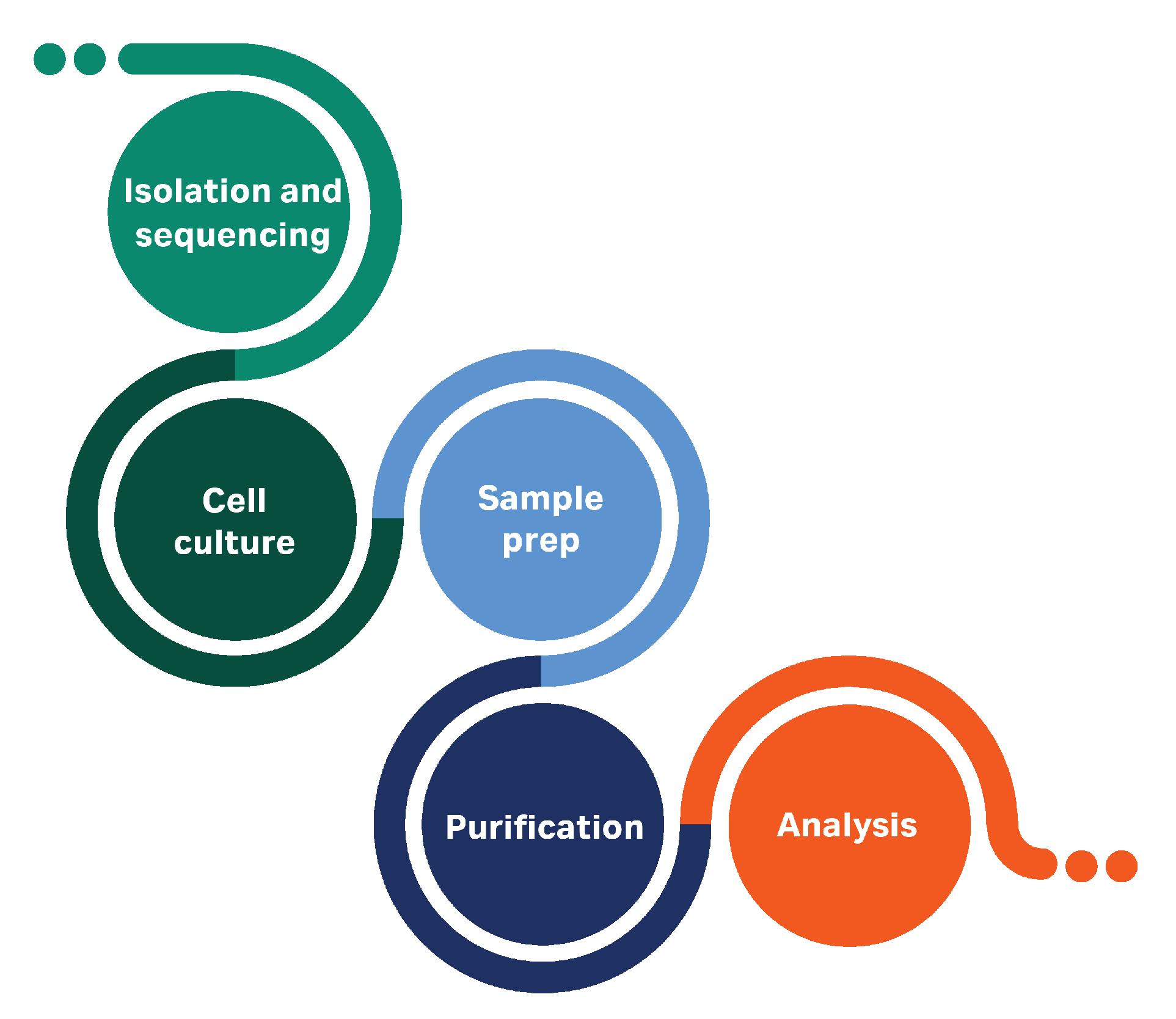 Isolation and sequencing

Cell culture

Sample prep

Purification

Analysis